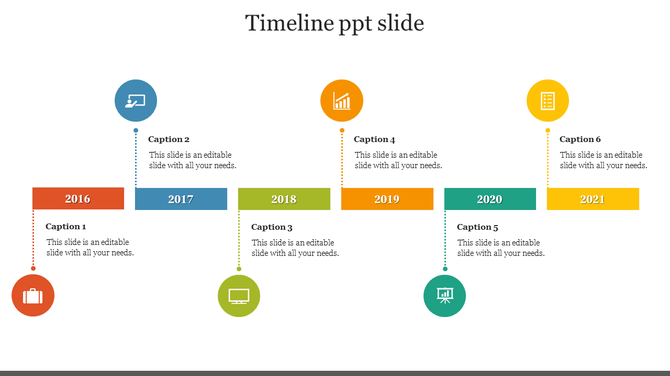 Timeline ppt slide

Caption 2
This slide is an editable slide with all your needs.

Caption 4
This slide is an editable slide with all your needs.

Caption 6
This slide is an editable slide with all your needs.

2016

2017

2018

2019

2020

2021

Caption 1
This slide is an editable slide with all your needs.

Caption 3
This slide is an editable slide with all your needs.

Caption 5
This slide is an editable slide with all your needs.